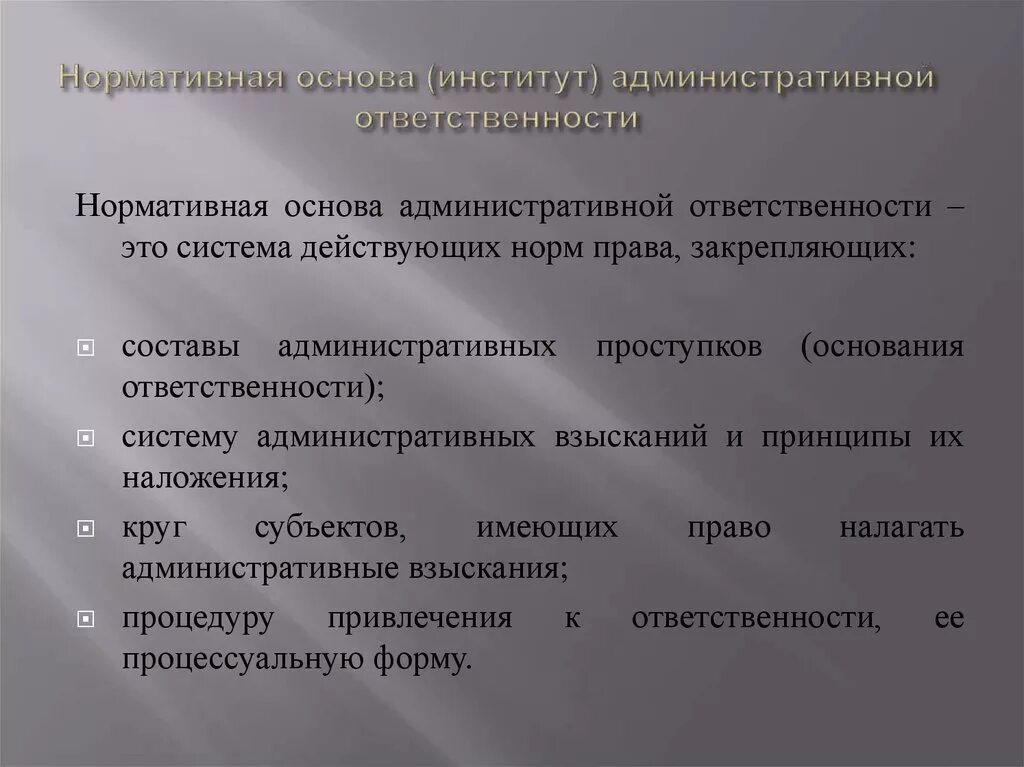 Нормативная основа (институт) административной ответственности

Нормативная основа административной ответственности – это система действующих норм права, закрепляющих:

составы административных проступков (основания ответственности);

систему административных взысканий и принципы их наложения;

круг субъектов, имеющих право налагать административные взыскания;

процедуру привлечения к ответственности, ее процессуальную форму.